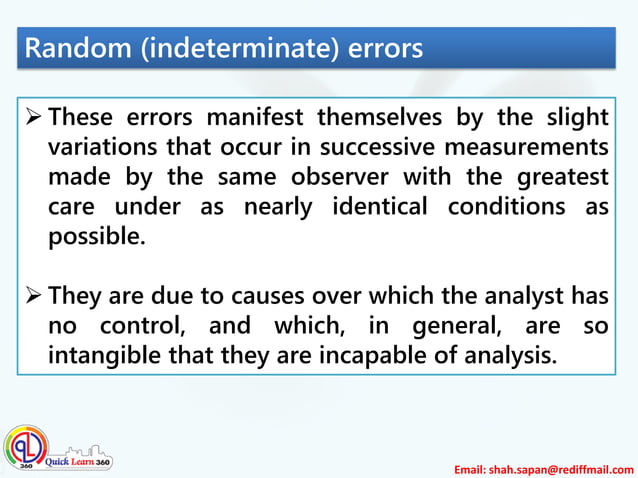 Random (indeterminate) errors

➢ These errors manifest themselves by the slight variations that occur in successive measurements made by the same observer with the greatest care under as nearly identical conditions as possible.

➢ They are due to causes over which the analyst has no control, and which, in general, are so intangible that they are incapable of analysis.

QL 360 Quick Learn 360

Email: shah.sapan@rediffmail.com